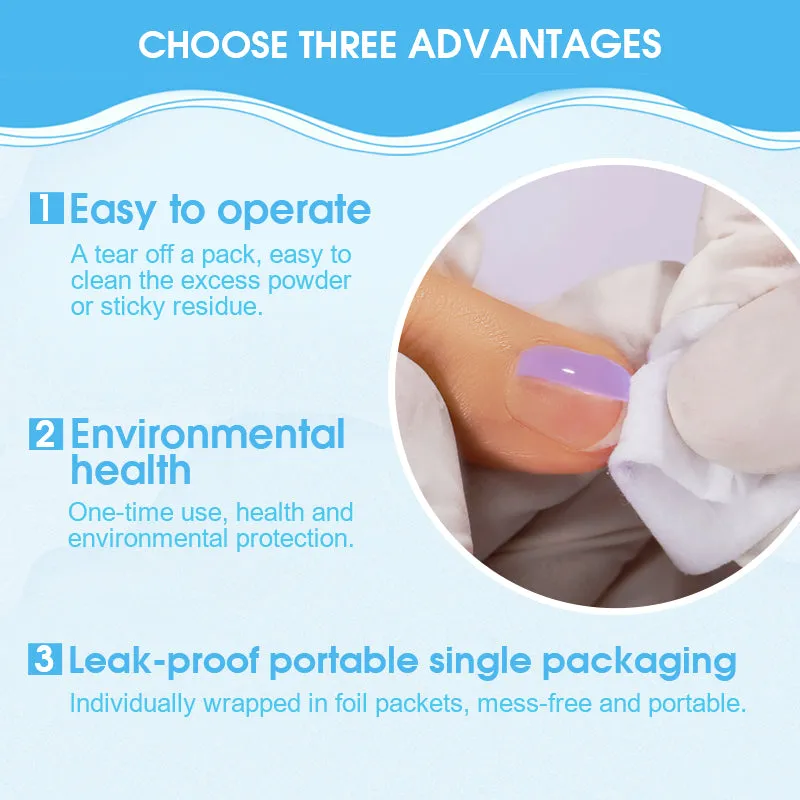 CHOOSE THREE ADVANTAGES

1 Easy to operate

A tear off a pack, easy to clean the excess powder or sticky residue.

2 Environmental health

One-time use, health and environmental protection.

3 Leak-proof portable single packaging

Individually wrapped in foil packets, mess-free and portable.